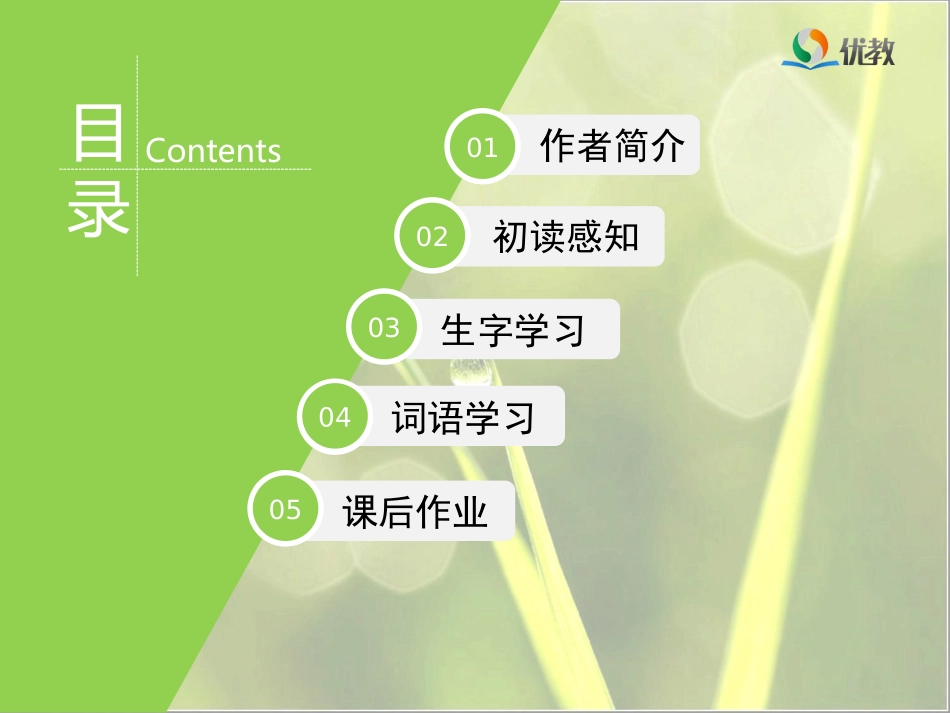 优教

目录 Contents

01 作者简介

02 初读感知

03 生字学习

04 词语学习

05 课后作业